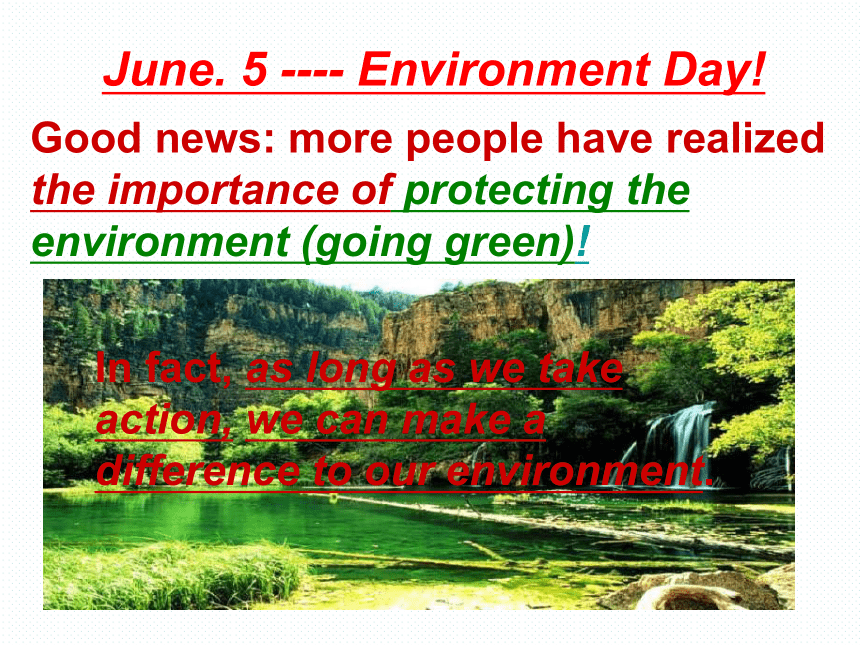 June. 5 ---- Environment Day!

Good news: more people have realized the importance of protecting the environment (going green)!

In fact, as long as we take action, we can make a difference to our environment.